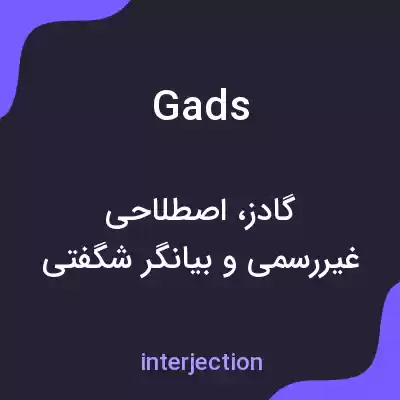 Gads

گادز، اصطلاحی غیررسمی و بیانگر شگفتی

interjection